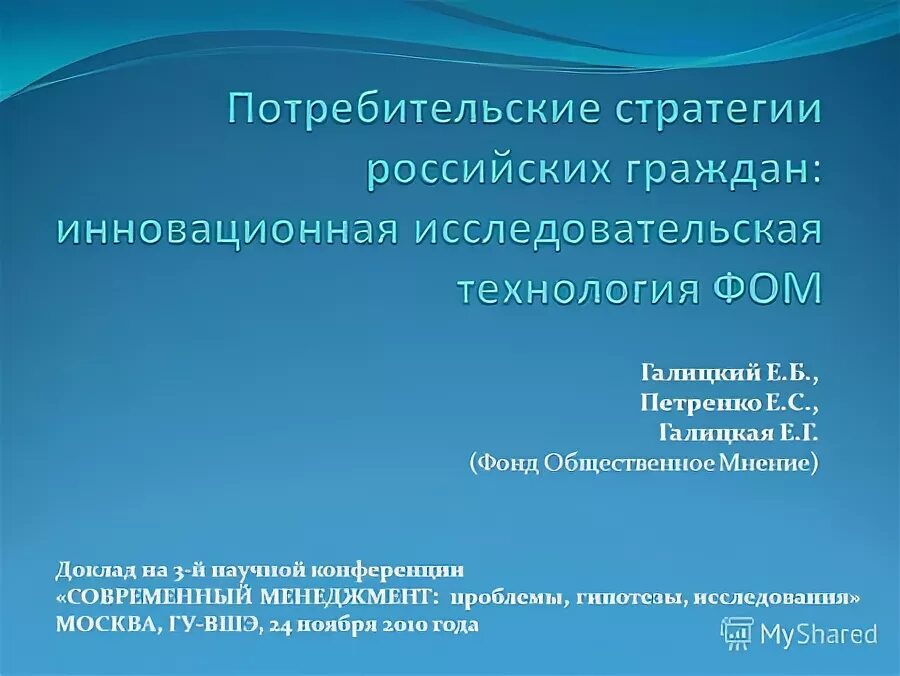 Потребительские стратегии российских граждан: инновационная исследовательская технология ФОМ

Галицкий Е.Б.,
Петренко Е.С.,
Галицкая Е.Г.
(Фонд Общественное Мнение)

Доклад на 3-й научной конференции
«СОВРЕМЕННЫЙ МЕНЕДЖМЕНТ: проблемы, гипотезы, исследования»
МОСКВА, ГУ-ВШЭ, 24 ноября 2010 года

MyShared